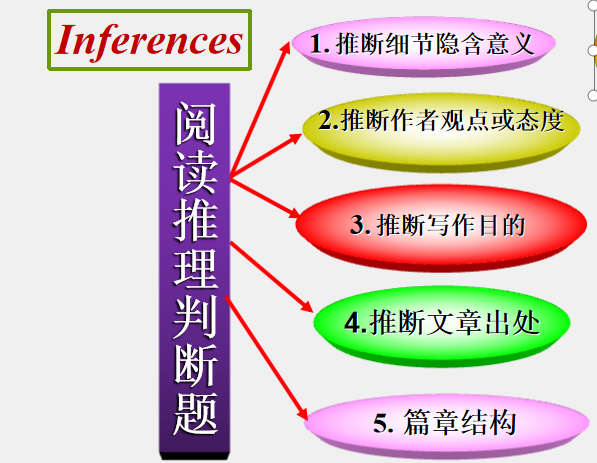 Inferences

阅读推理判断题

1. 推断细节隐含意义

2.推断作者观点或态度

3. 推断写作目的

4.推断文章出处

5. 篇章结构